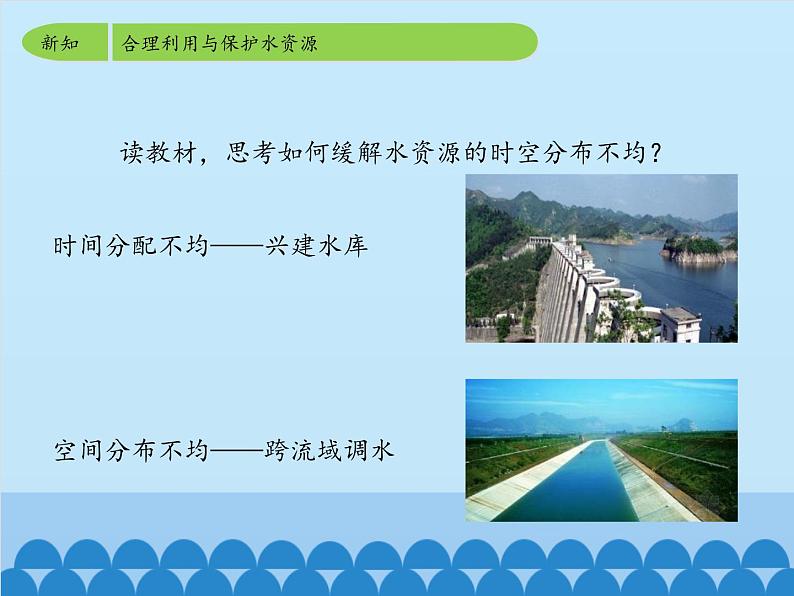 新知　合理利用与保护水资源

读教材，思考如何缓解水资源的时空分布不均？

时间分配不均——兴建水库

空间分布不均——跨流域调水